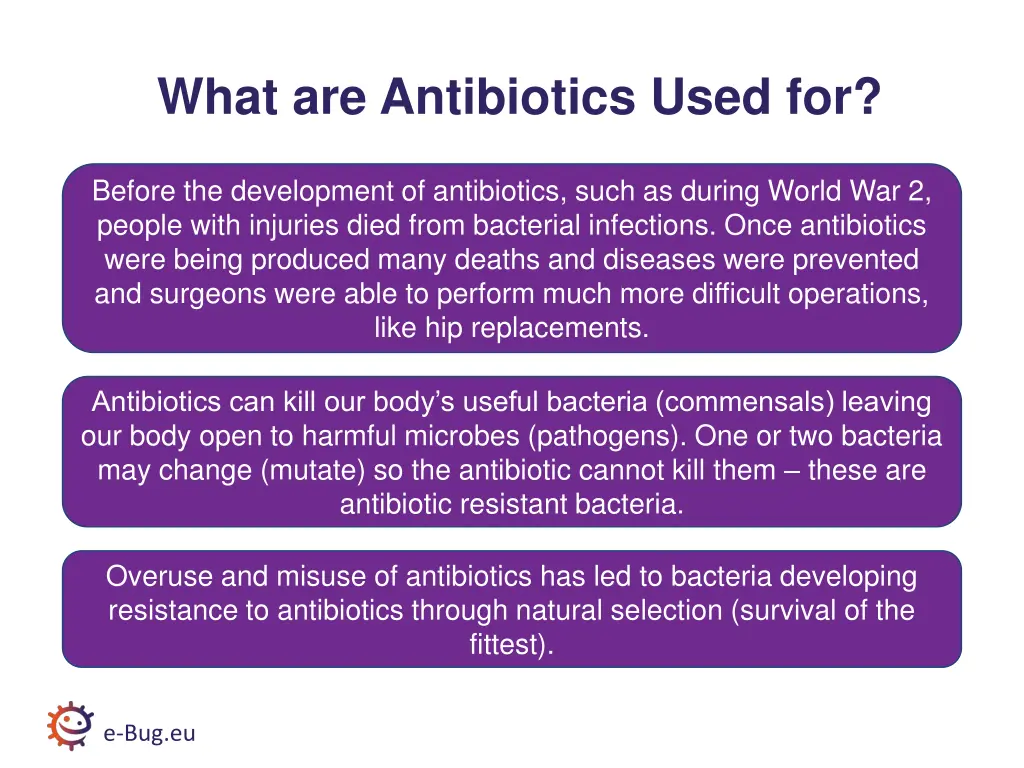 What are Antibiotics Used for?

Before the development of antibiotics, such as during World War 2, people with injuries died from bacterial infections. Once antibiotics were being produced many deaths and diseases were prevented and surgeons were able to perform much more difficult operations, like hip replacements.

Antibiotics can kill our body's useful bacteria (commensals) leaving our body open to harmful microbes (pathogens). One or two bacteria may change (mutate) so the antibiotic cannot kill them – these are antibiotic resistant bacteria.

Overuse and misuse of antibiotics has led to bacteria developing resistance to antibiotics through natural selection (survival of the fittest).

e-Bug.eu